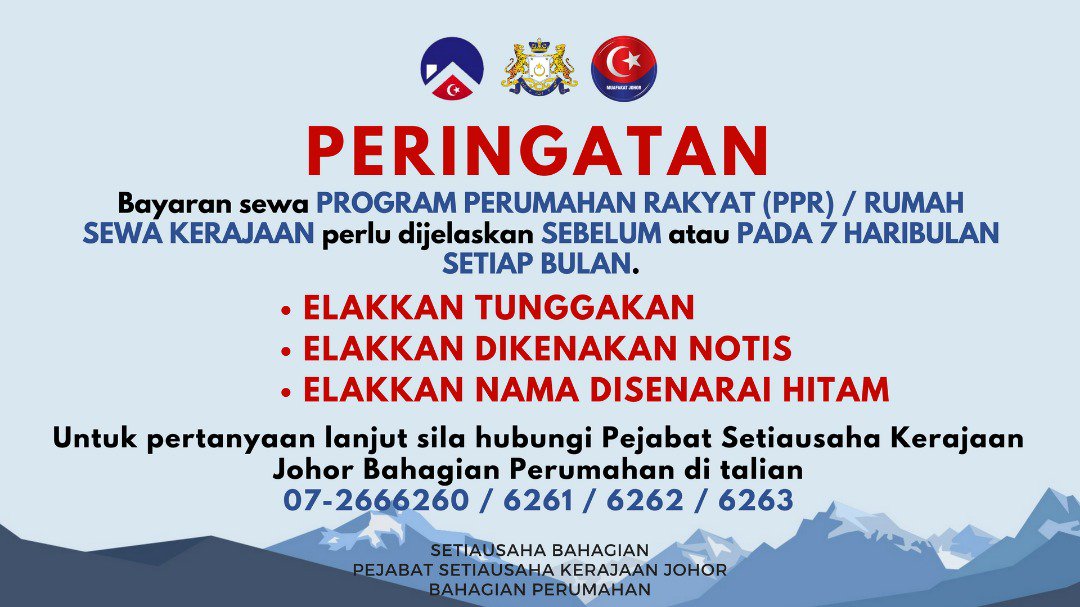 MUAFAKAT JOHOR

PERINGATAN

Bayaran sewa PROGRAM PERUMAHAN RAKYAT (PPR) / RUMAH SEWA KERAJAAN perlu dijelaskan SEBELUM atau PADA 7 HARIBULAN SETIAP BULAN.

• ELAKKAN TUNGGAKAN
• ELAKKAN DIKENAKAN NOTIS
• ELAKKAN NAMA DISENARAI HITAM

Untuk pertanyaan lanjut sila hubungi Pejabat Setiausaha Kerajaan Johor Bahagian Perumahan di talian
07-2666260 / 6261 / 6262 / 6263

SETIAUSAHA BAHAGIAN
PEJABAT SETIAUSAHA KERAJAAN JOHOR
BAHAGIAN PERUMAHAN